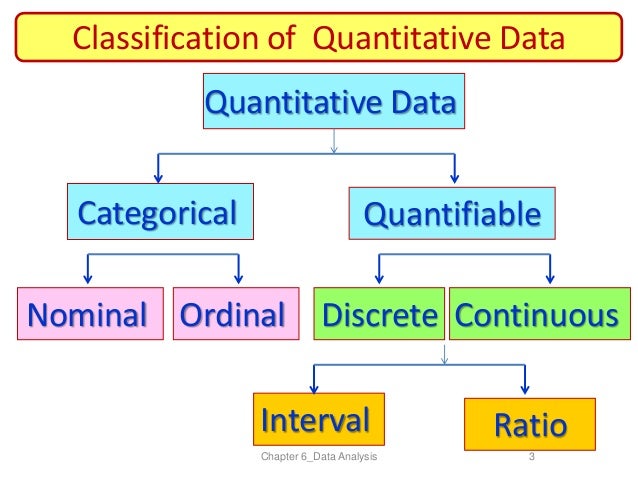 Classification of Quantitative Data

Quantitative Data

Categorical

Quantifiable

Nominal

Ordinal

Discrete

Continuous

Interval

Ratio

Chapter 6_Data Analysis

3